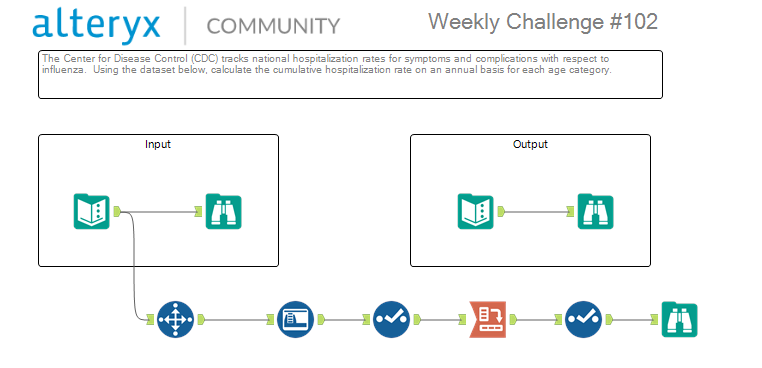 alteryx | COMMUNITY

Weekly Challenge #102

The Center for Disease Control (CDC) tracks national hospitalization rates for symptoms and complications with respect to influenza. Using the dataset below, calculate the cumulative hospitalization rate on an annual basis for each age category.

Input

Output